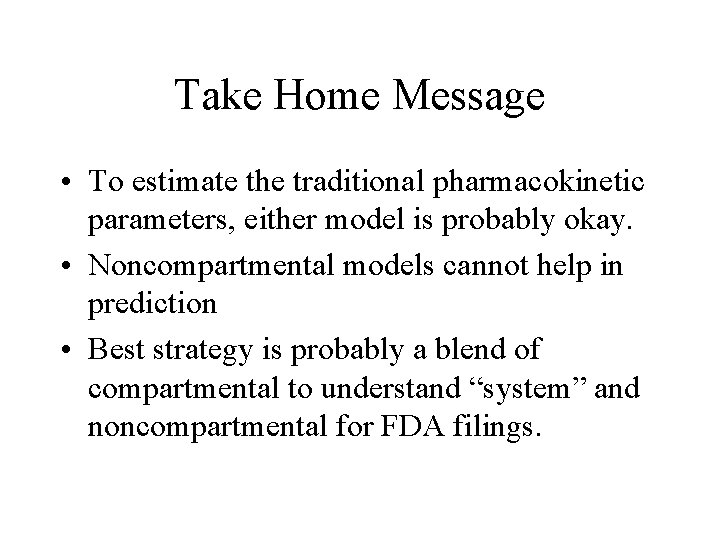 Take Home Message

• To estimate the traditional pharmacokinetic parameters, either model is probably okay.
• Noncompartmental models cannot help in prediction
• Best strategy is probably a blend of compartmental to understand “system” and noncompartmental for FDA filings.